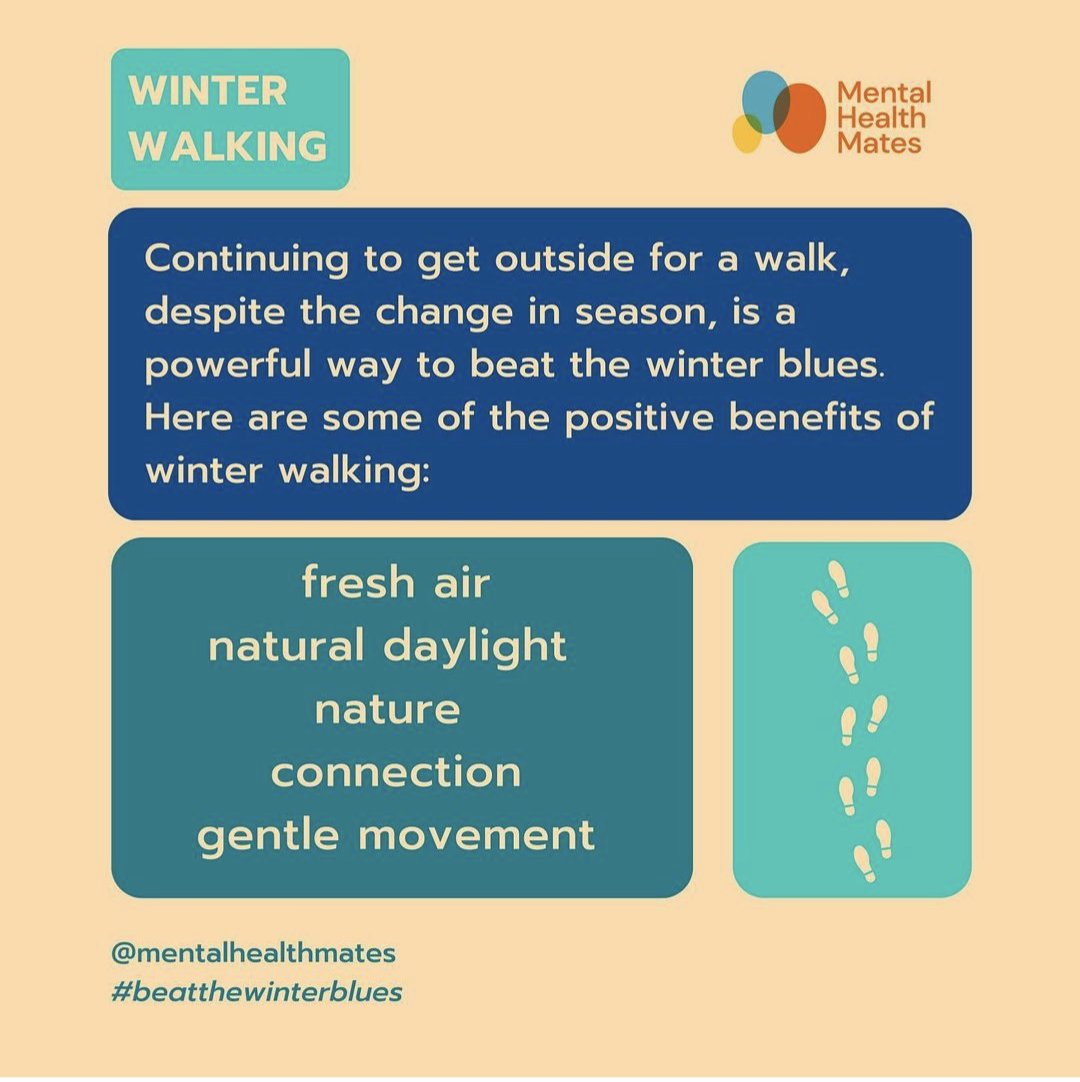 WINTER WALKING

Mental Health Mates

Continuing to get outside for a walk, despite the change in season, is a powerful way to beat the winter blues. Here are some of the positive benefits of winter walking:

fresh air
natural daylight
nature
connection
gentle movement

@mentalhealthmates
#beatthewinterblues